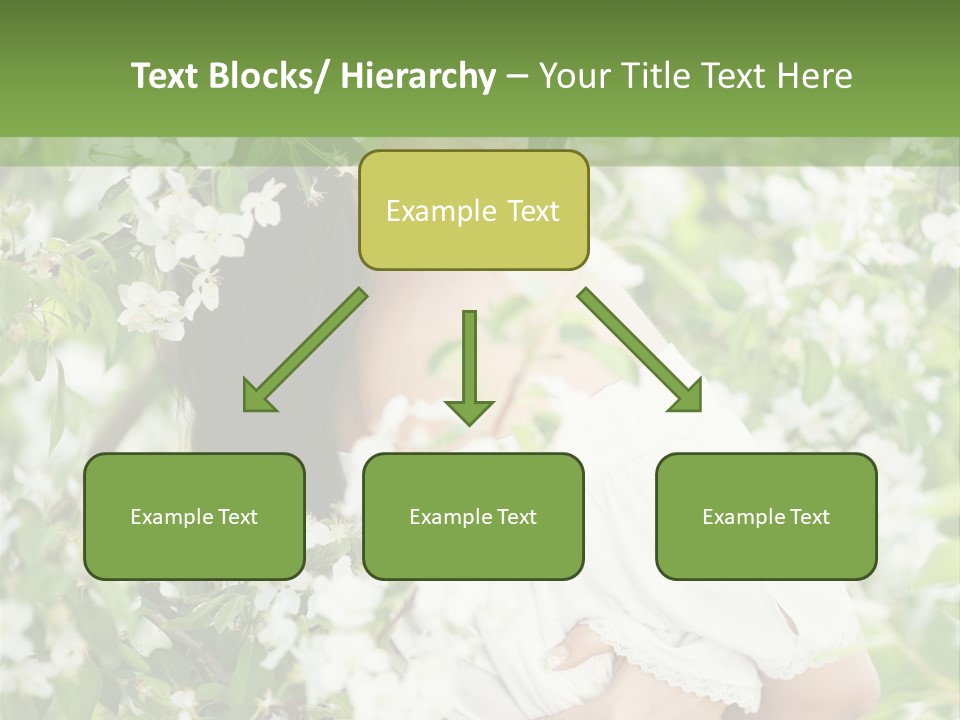 Text Blocks/ Hierarchy – Your Title Text Here

Example Text

Example Text

Example Text

Example Text